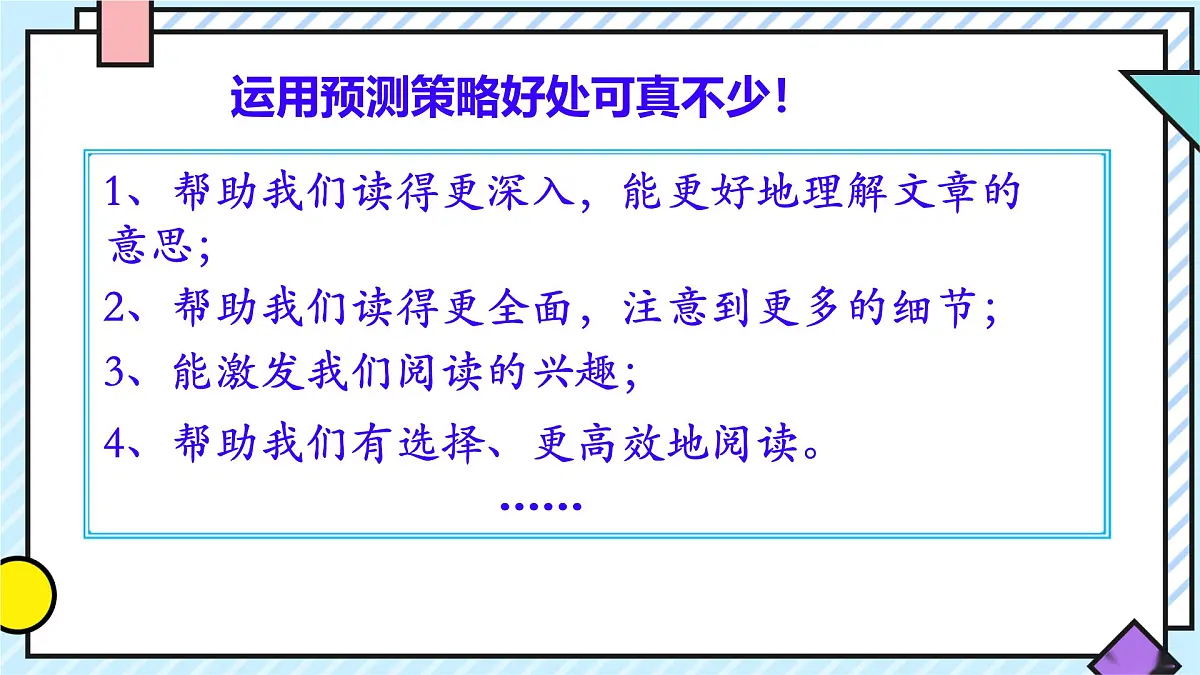 运用预测策略好处可真不少！

1、帮助我们读得更深入，能更好地理解文章的意思；

2、帮助我们读得更全面，注意到更多的细节；

3、能激发我们阅读的兴趣；

4、帮助我们有选择、更高效地阅读。

……